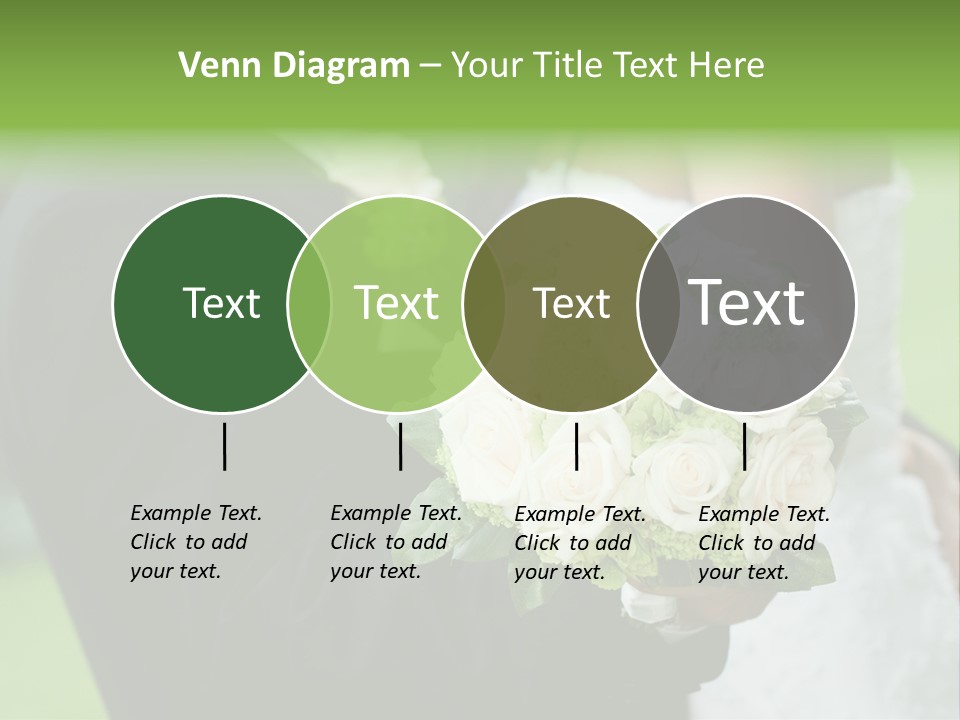 Venn Diagram – Your Title Text Here

Text

Text

Text

Text

Example Text. Click to add your text.

Example Text. Click to add your text.

Example Text. Click to add your text.

Example Text. Click to add your text.